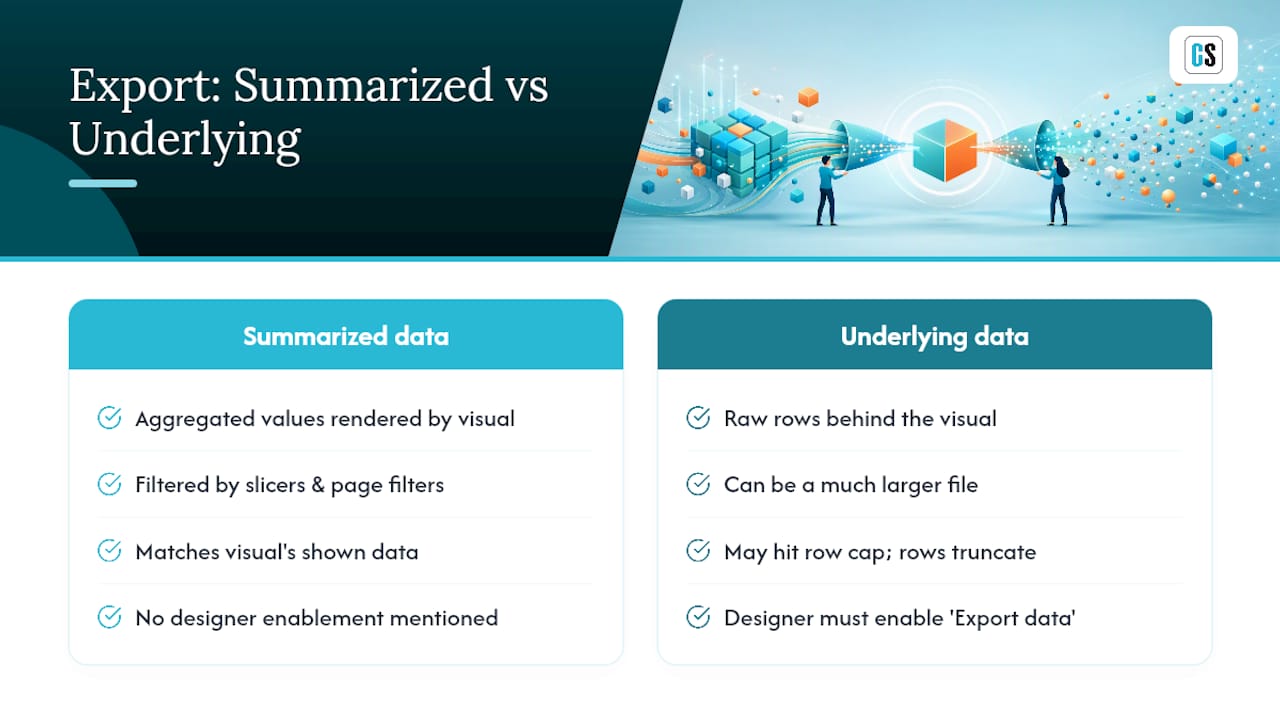 Export: Summarized vs Underlying

GS

Summarized data

Aggregated values rendered by visual

Filtered by slicers & page filters

Matches visual's shown data

No designer enablement mentioned

Underlying data

Raw rows behind the visual

Can be a much larger file

May hit row cap; rows truncate

Designer must enable 'Export data'